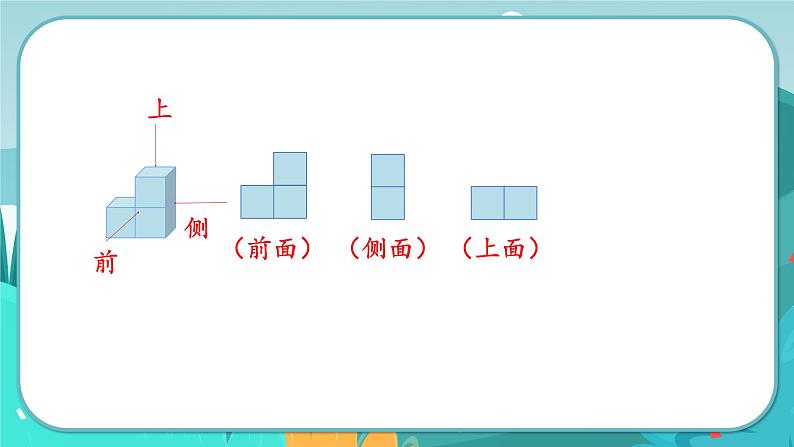 上

侧

前

（前面）　（侧面）　（上面）